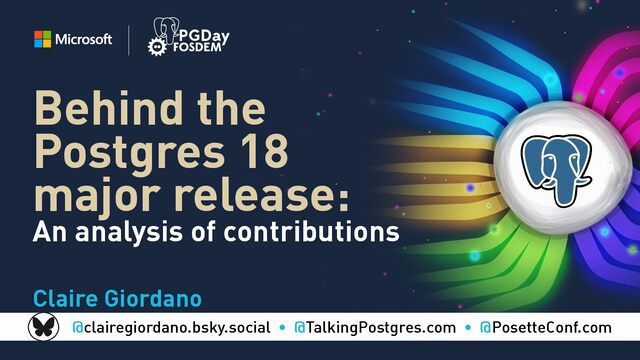 Microsoft

PGDay FOSDEM

Behind the Postgres 18 major release:

An analysis of contributions

Claire Giordano

@clairegiordano.bsky.social • @TalkingPostgres.com • @PosetteConf.com